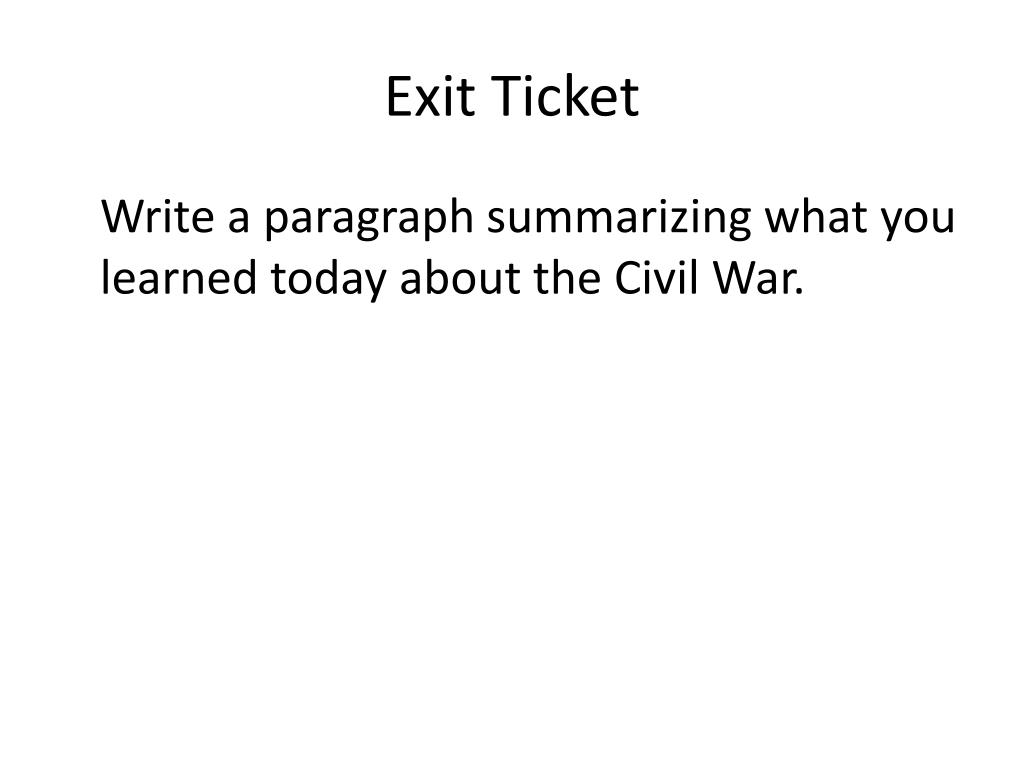 Exit Ticket

Write a paragraph summarizing what you learned today about the Civil War.